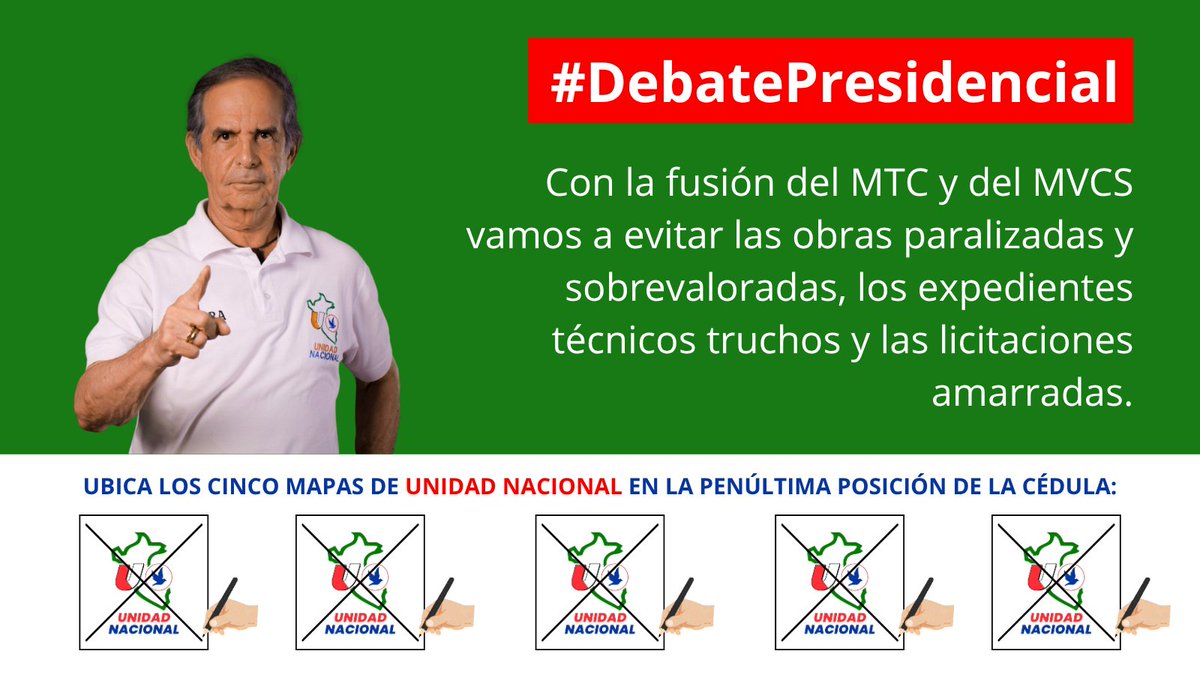 #DebatePresidencial

Con la fusión del MTC y del MVCS vamos a evitar las obras paralizadas y sobrevaloradas, los expedientes técnicos truchos y las licitaciones amarradas.

UNIDAD NACIONAL

UBICA LOS CINCO MAPAS DE UNIDAD NACIONAL EN LA PENÚLTIMA POSICIÓN DE LA CÉDULA:

UNIDAD NACIONAL

UNIDAD NACIONAL

UNIDAD NACIONAL

UNIDAD NACIONAL

UNIDAD NACIONAL